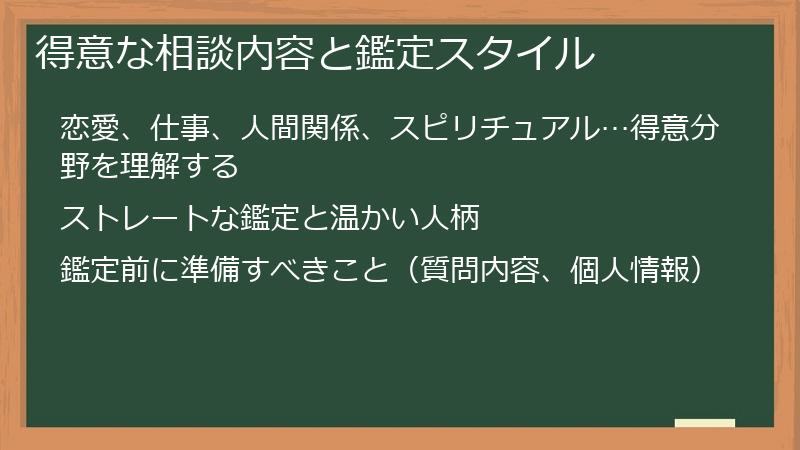 得意な相談内容と鑑定スタイル

恋愛、仕事、人間関係、スピリチュアル…得意分野を理解する

ストレートな鑑定と温かい人柄

鑑定前に準備すべきこと（質問内容、個人情報）